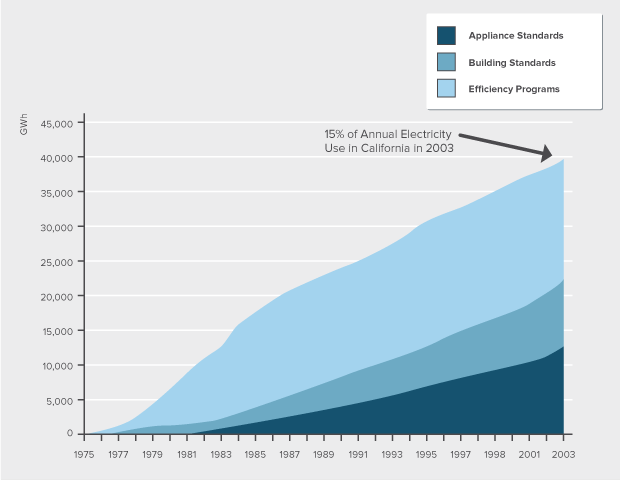 Appliance Standards
Building Standards
Efficiency Programs

GWh

45,000
40,000
35,000
30,000
25,000
20,000
15,000
10,000
5,000
0

15% of Annual Electricity Use in California in 2003

1975
1977
1979
1981
1983
1985
1987
1989
1991
1993
1995
1997
1998
2001
2003